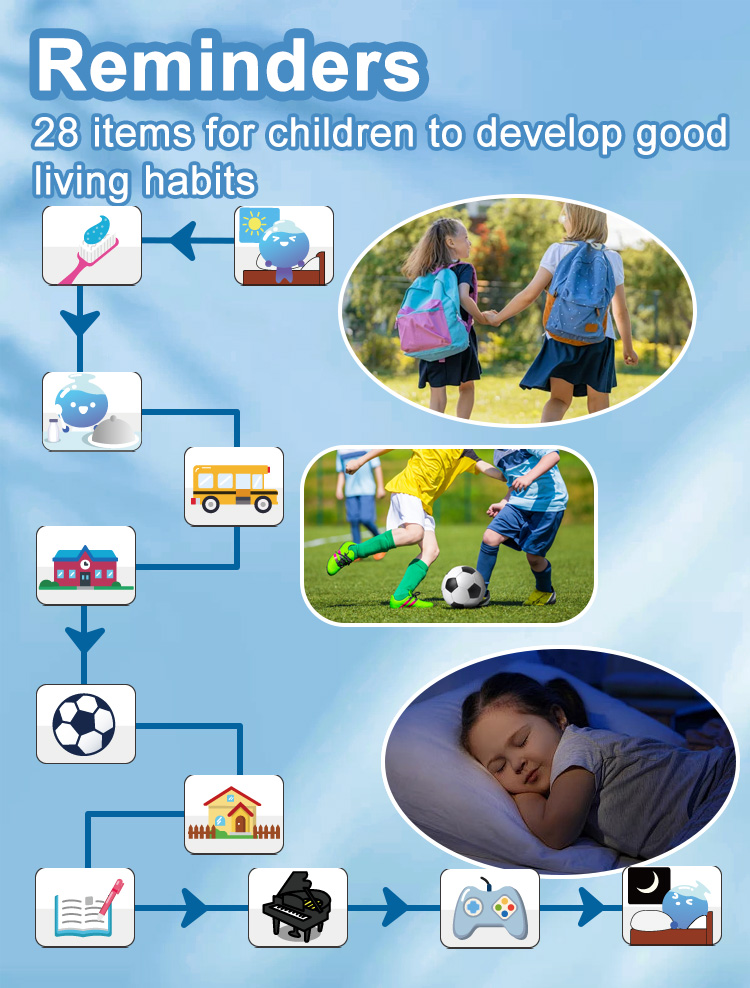 Reminders
28 items for children to develop good living habits